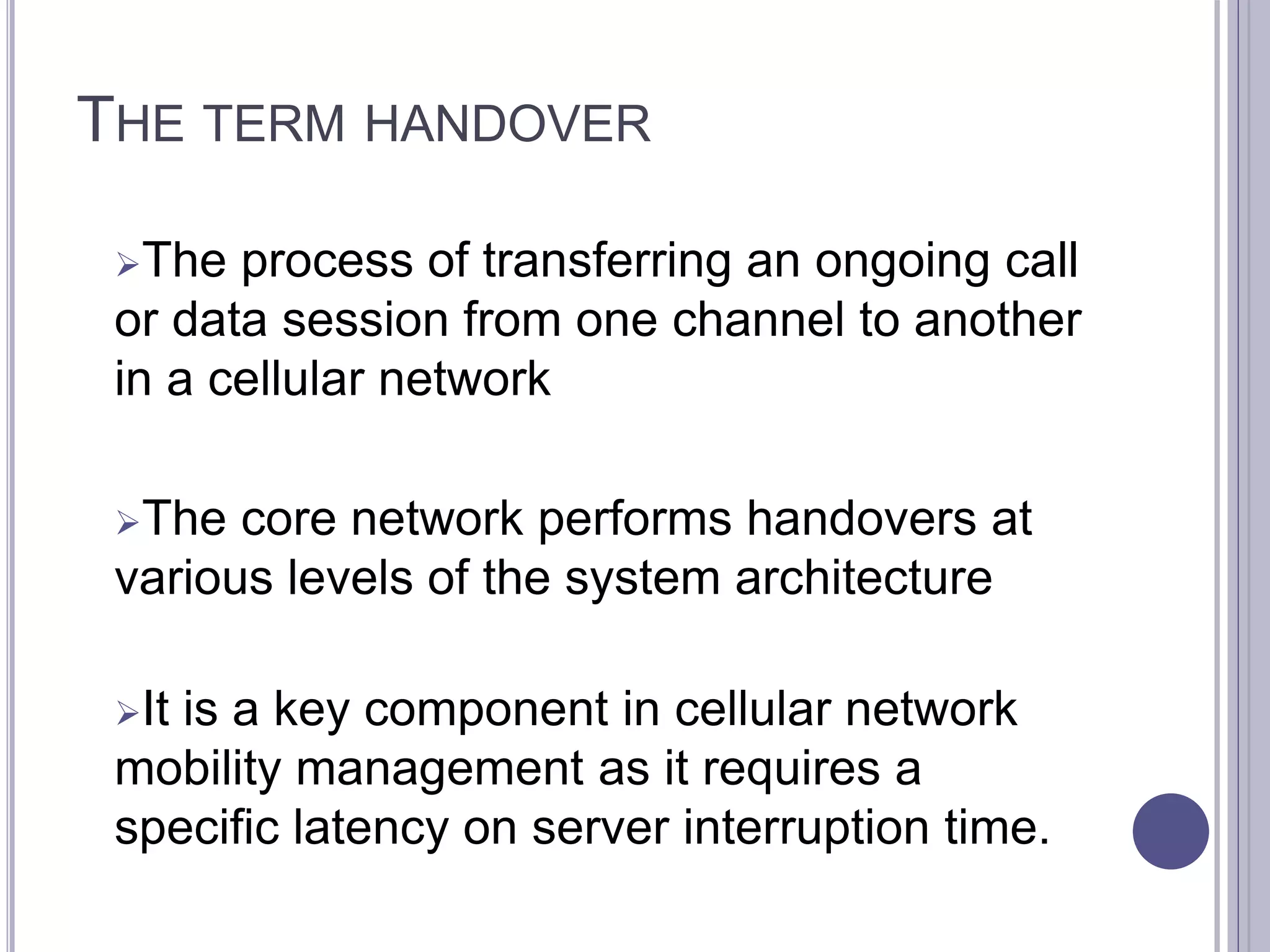 THE TERM HANDOVER

➢The process of transferring an ongoing call or data session from one channel to another in a cellular network

➢The core network performs handovers at various levels of the system architecture

➢It is a key component in cellular network mobility management as it requires a specific latency on server interruption time.